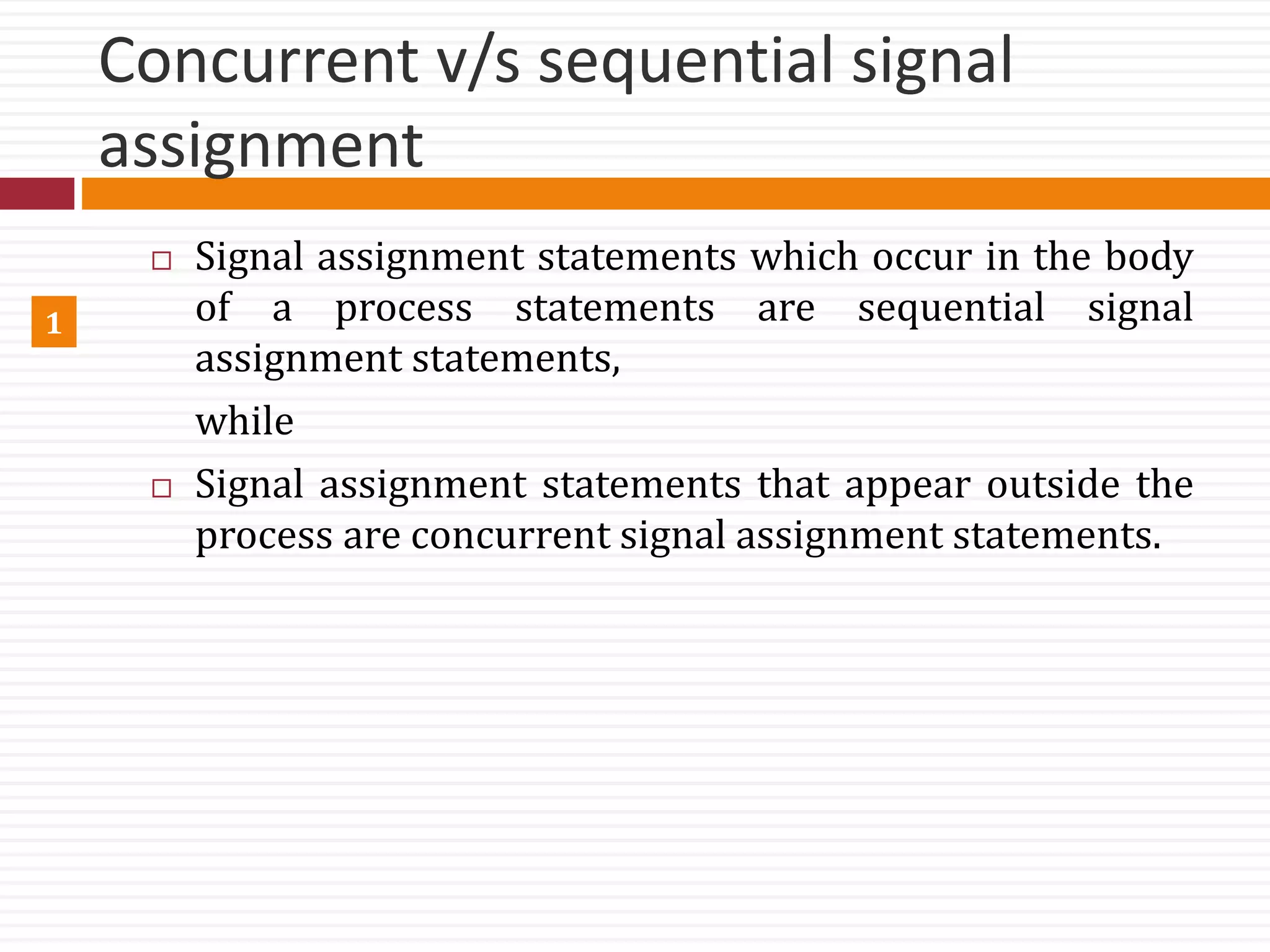 Concurrent v/s sequential signal assignment

1

□ Signal assignment statements which occur in the body of a process statements are sequential signal assignment statements,

while

□ Signal assignment statements that appear outside the process are concurrent signal assignment statements.